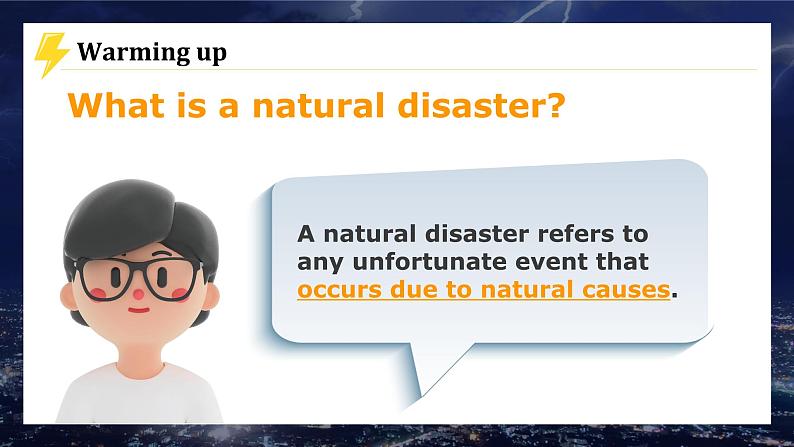 Warming up

What is a natural disaster?

A natural disaster refers to any unfortunate event that occurs due to natural causes.